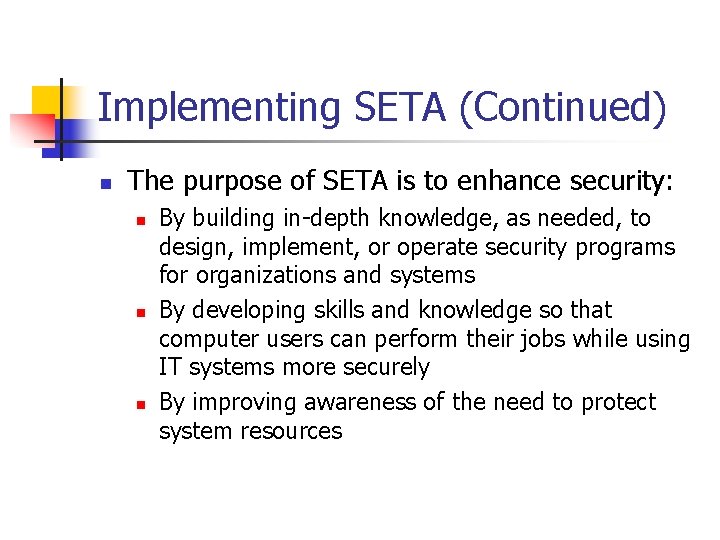 Implementing SETA (Continued)

- The purpose of SETA is to enhance security:
  - By building in-depth knowledge, as needed, to design, implement, or operate security programs for organizations and systems
  - By developing skills and knowledge so that computer users can perform their jobs while using IT systems more securely
  - By improving awareness of the need to protect system resources